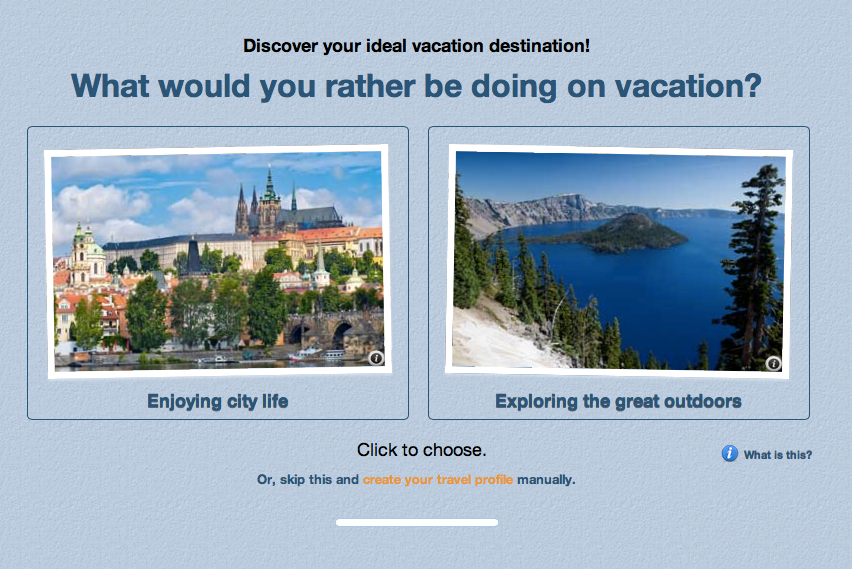 Discover your ideal vacation destination!

What would you rather be doing on vacation?

Enjoying city life

Exploring the great outdoors

Click to choose.

What is this?

Or, skip this and create your travel profile manually.